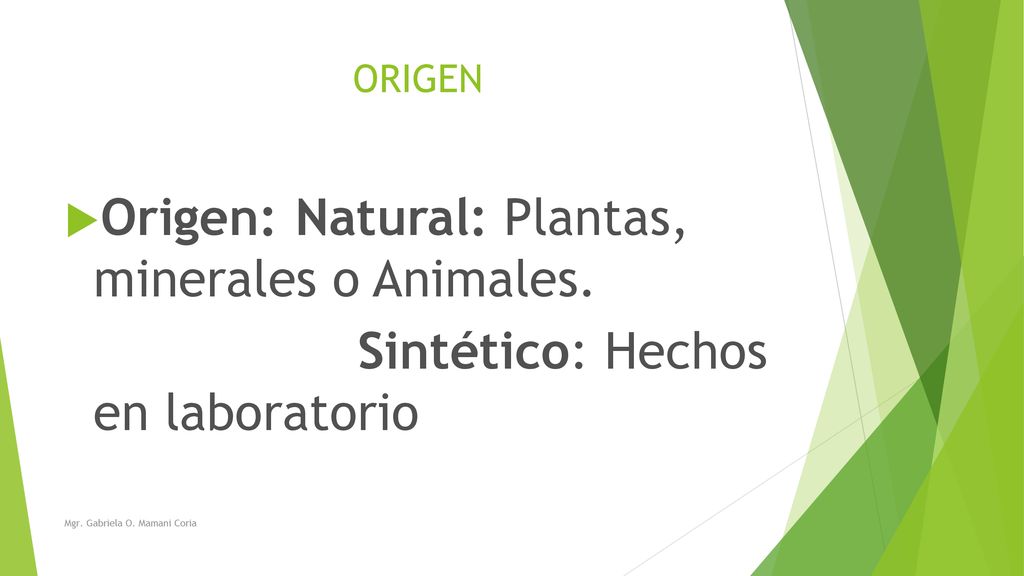 ORIGEN

Origen: Natural: Plantas, minerales o Animales.
Sintético: Hechos en laboratorio

Mgr. Gabriela O. Mamani Coria